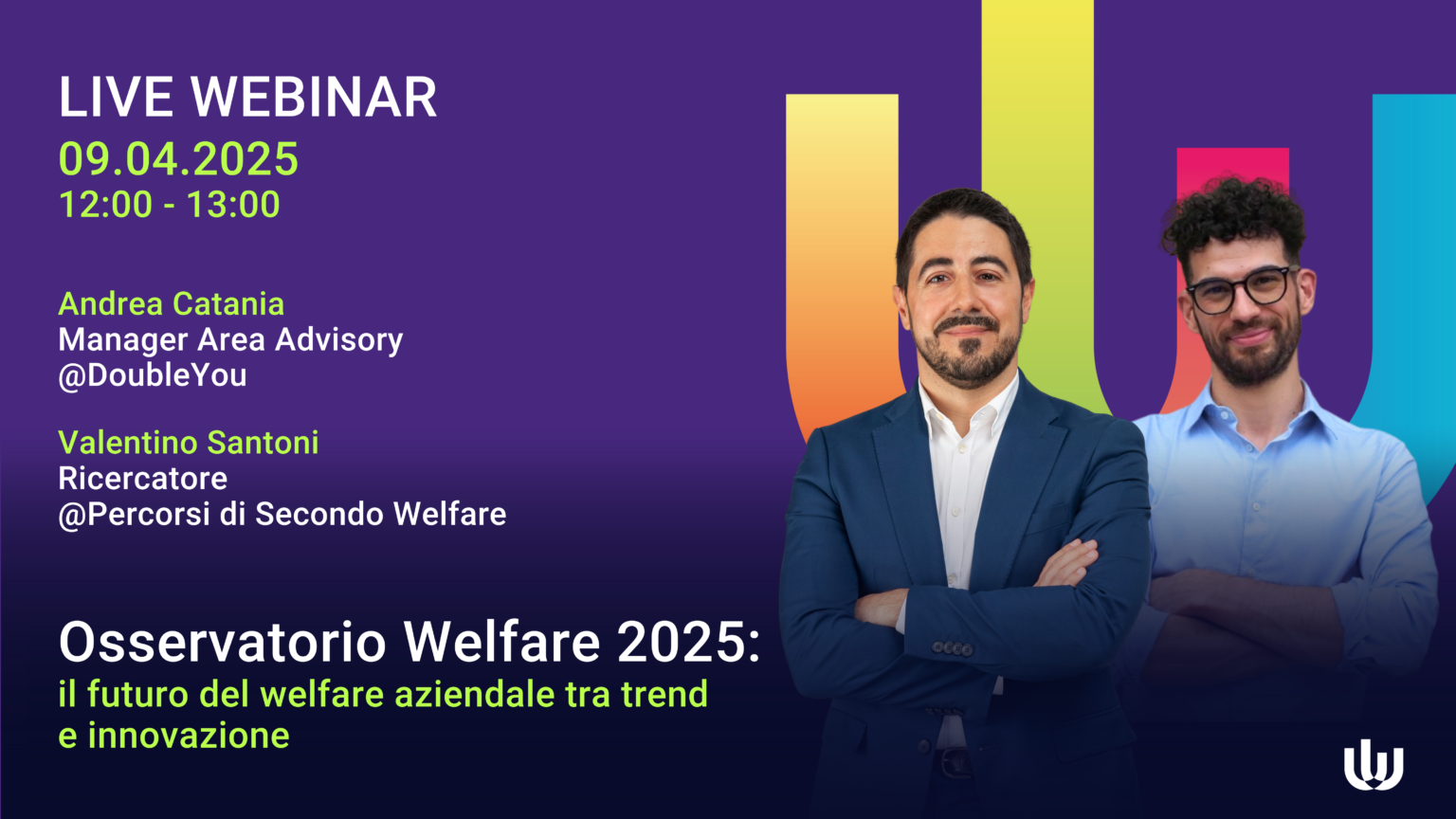 LIVE WEBINAR
09.04.2025
12:00 - 13:00

Andrea Catania
Manager Area Advisory
@DoubleYou

Valentino Santoni
Ricercatore
@Percorsi di Secondo Welfare

Osservatorio Welfare 2025:
il futuro del welfare aziendale tra trend e innovazione